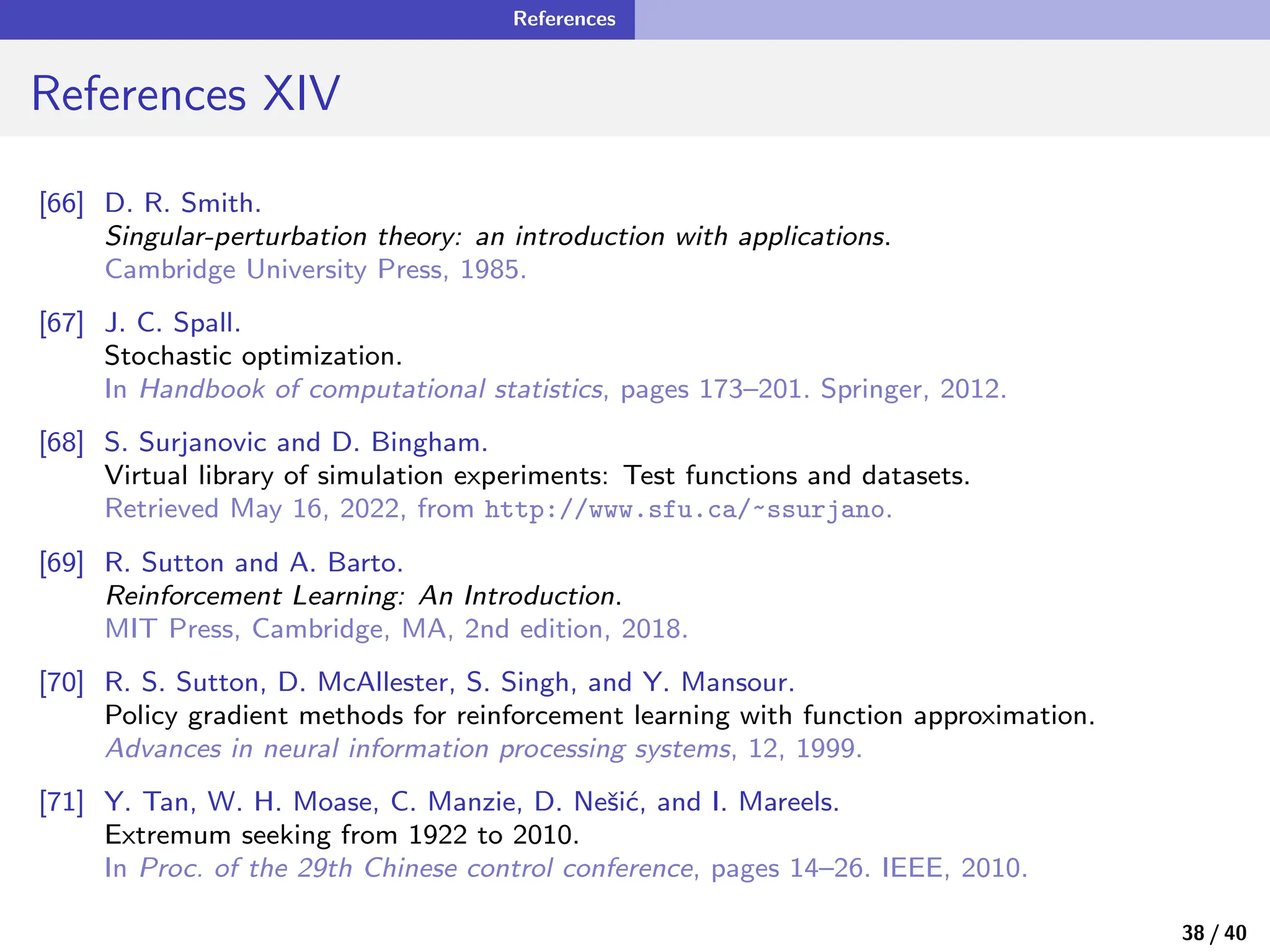 References

References XIV

[66] D. R. Smith.
Singular-perturbation theory: an introduction with applications.
Cambridge University Press, 1985.

[67] J. C. Spall.
Stochastic optimization.
In Handbook of computational statistics, pages 173–201. Springer, 2012.

[68] S. Surjanovic and D. Bingham.
Virtual library of simulation experiments: Test functions and datasets.
Retrieved May 16, 2022, from http://www.sfu.ca/~ssurjano.

[69] R. Sutton and A. Barto.
Reinforcement Learning: An Introduction.
MIT Press, Cambridge, MA, 2nd edition, 2018.

[70] R. S. Sutton, D. McAllester, S. Singh, and Y. Mansour.
Policy gradient methods for reinforcement learning with function approximation.
Advances in neural information processing systems, 12, 1999.

[71] Y. Tan, W. H. Moase, C. Manzie, D. Nešić, and I. Mareels.
Extremum seeking from 1922 to 2010.
In Proc. of the 29th Chinese control conference, pages 14–26. IEEE, 2010.

38 / 40